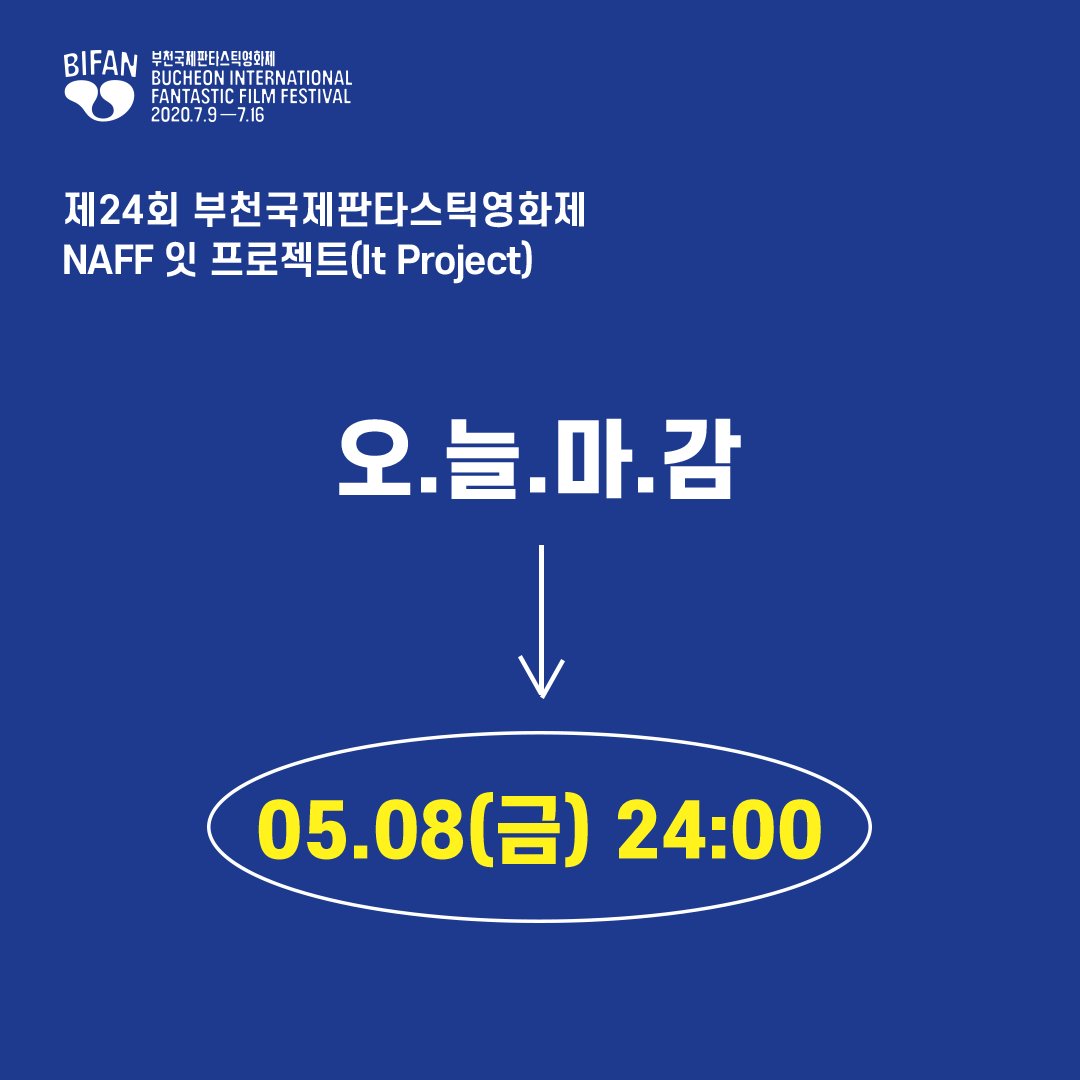 BIFAN 부천국제판타스틱영화제
BUCHEON INTERNATIONAL FANTASTIC FILM FESTIVAL
2020.7.9 — 7.16

제24회 부천국제판타스틱영화제
NAFF 잇 프로젝트(It Project)

오.늘.마.감

05.08(금) 24:00